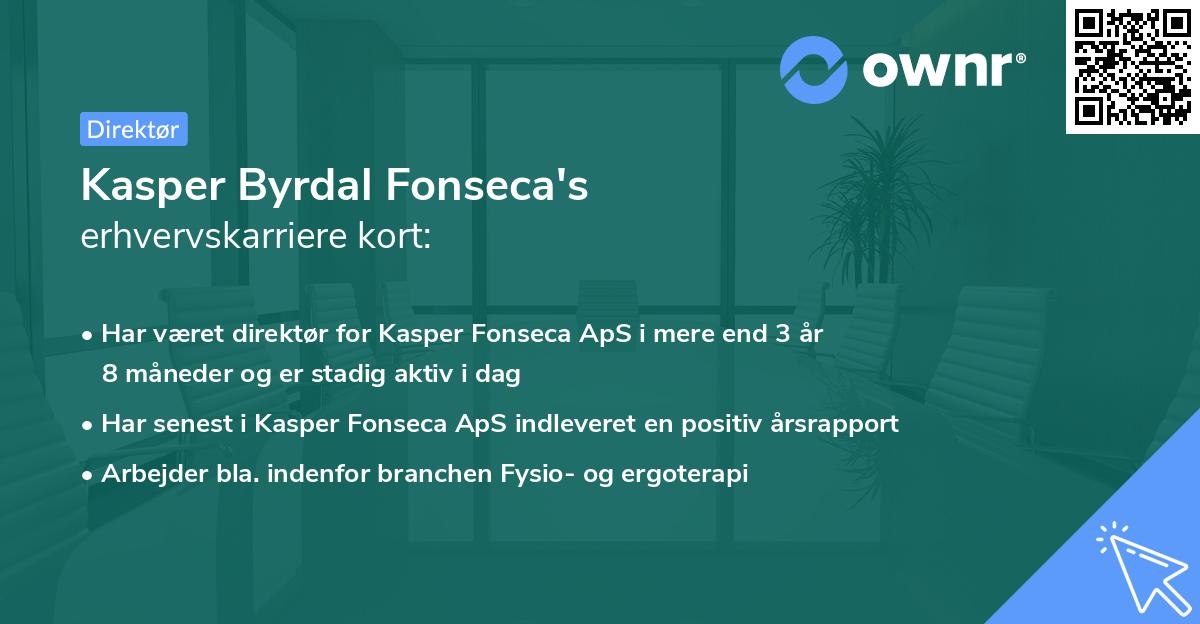 ownr®

Direktør

Kasper Byrdal Fonseca's
erhvervskarriere kort:

• Har været direktør for Kasper Fonseca ApS i mere end 3 år 8 måneder og er stadig aktiv i dag

• Har senest i Kasper Fonseca ApS indleveret en positiv årsrapport

• Arbejder bla. indenfor branchen Fysio- og ergoterapi